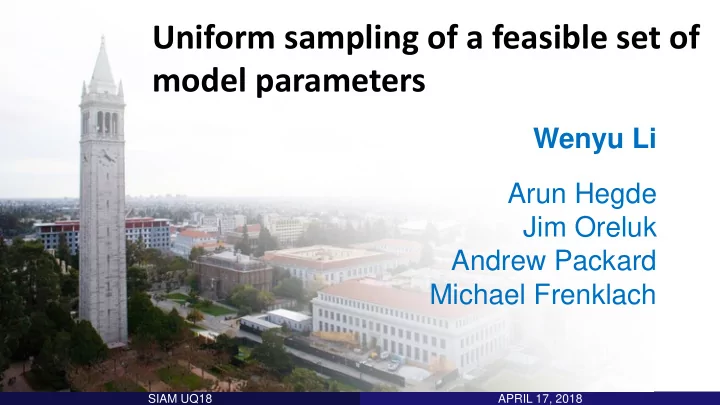 Uniform sampling of a feasible set of model parameters

Wenyu Li

Arun Hegde
Jim Oreluk
Andrew Packard
Michael Frenklach

SIAM UQ18

APRIL 17, 2018